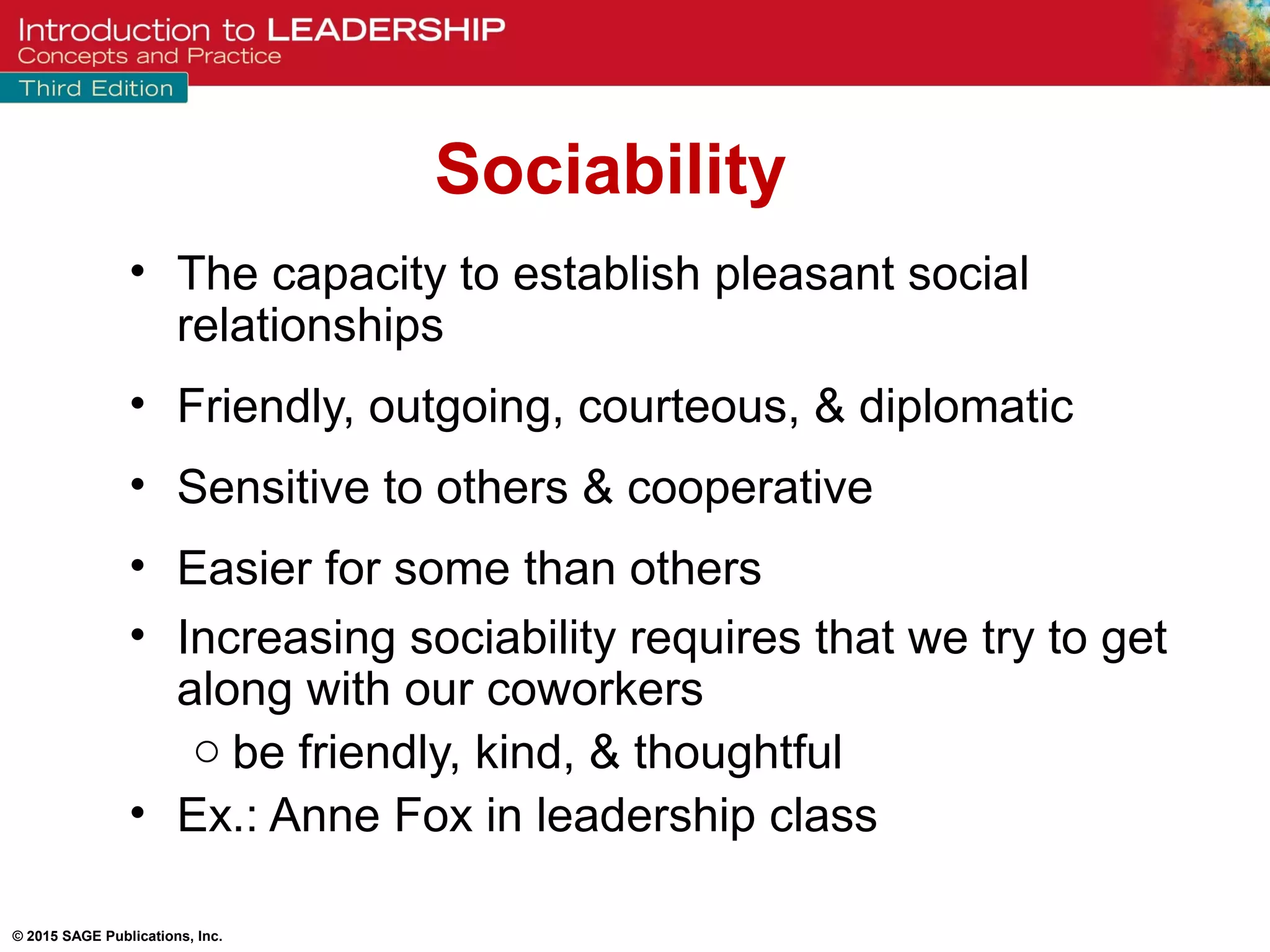 Introduction to LEADERSHIP
Concepts and Practice
Third Edition

Sociability

• The capacity to establish pleasant social relationships
• Friendly, outgoing, courteous, & diplomatic
• Sensitive to others & cooperative
• Easier for some than others
• Increasing sociability requires that we try to get along with our coworkers
 ○ be friendly, kind, & thoughtful
• Ex.: Anne Fox in leadership class

© 2015 SAGE Publications, Inc.